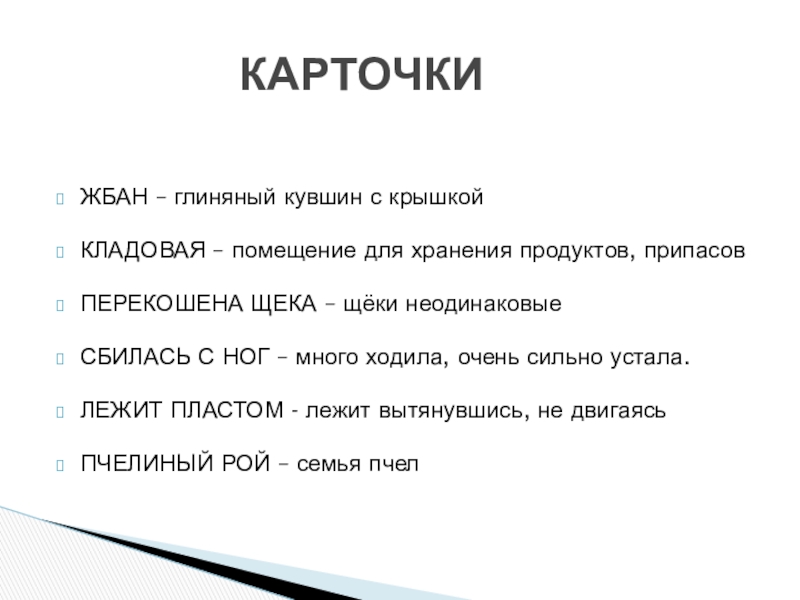 КАРТОЧКИ

ЖБАН – глиняный кувшин с крышкой

КЛАДОВАЯ – помещение для хранения продуктов, припасов

ПЕРЕКОШЕНА ЩЕКА – щёки неодинаковые

СБИЛАСЬ С НОГ – много ходила, очень сильно устала.

ЛЕЖИТ ПЛАСТОМ - лежит вытянувшись, не двигаясь

ПЧЕЛИНЫЙ РОЙ – семья пчел